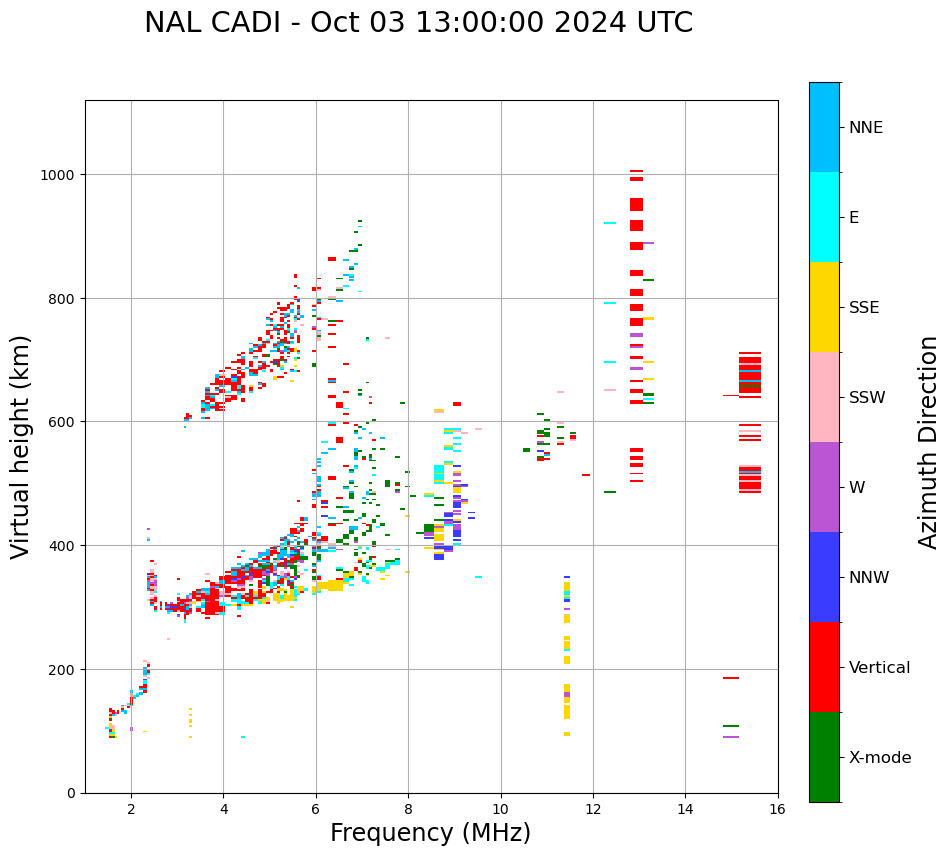 NAL CADI - Oct 03 13:00:00 2024 UTC

Virtual height (km)

1000
800
600
400
200
0

2
4
6
8
10
12
14
16

Frequency (MHz)

NNE
E
SSE
SSW
W
NNW
Vertical
X-mode

Azimuth Direction